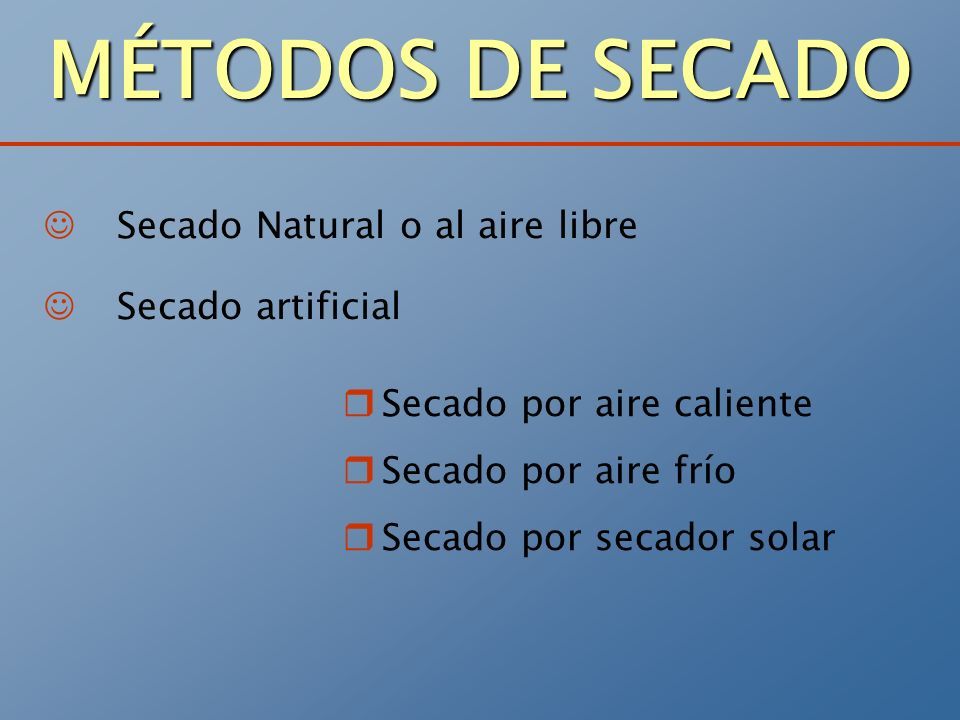 MÉTODOS DE SECADO

☺ Secado Natural o al aire libre

☺ Secado artificial

❒ Secado por aire caliente

❒ Secado por aire frío

❒ Secado por secador solar